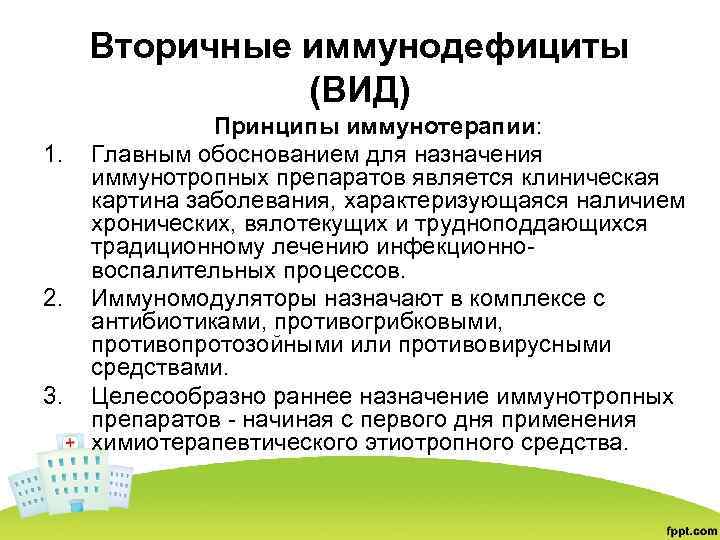 Вторичные иммунодефициты (ВИД)

Принципы иммунотерапии:

1. Главным обоснованием для назначения иммунотропных препаратов является клиническая картина заболевания, характеризующаяся наличием хронических, вялотекущих и трудноподдающихся традиционному лечению инфекционно-воспалительных процессов.
2. Иммуномодуляторы назначают в комплексе с антибиотиками, противогрибковыми, противопротозойными или противовирусными средствами.
3. Целесообразно раннее назначение иммунотропных препаратов - начиная с первого дня применения химиотерапевтического этиотропного средства.

fppt.com